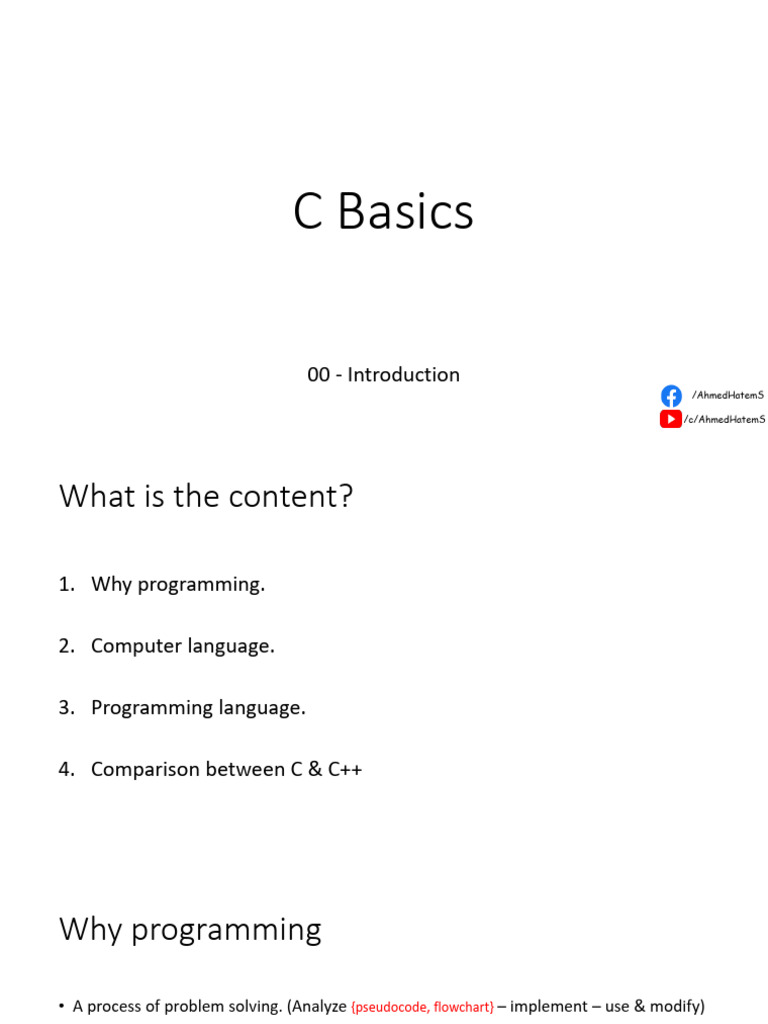 C Basics

00 - Introduction

/AhmedHatemS
/c/AhmedHatemS

What is the content?

1. Why programming.

2. Computer language.

3. Programming language.

4. Comparison between C & C++

Why programming

• A process of problem solving. (Analyze {pseudocode, flowchart} – implement – use & modify)